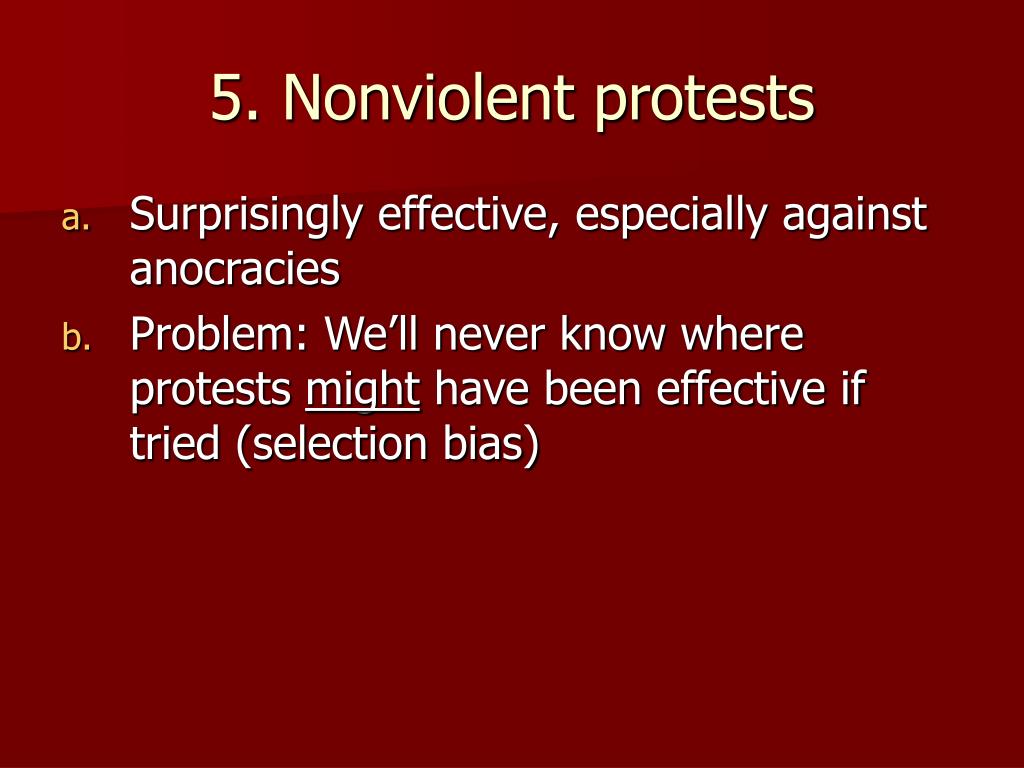 5. Nonviolent protests

a. Surprisingly effective, especially against anocracies

b. Problem: We’ll never know where protests might have been effective if tried (selection bias)